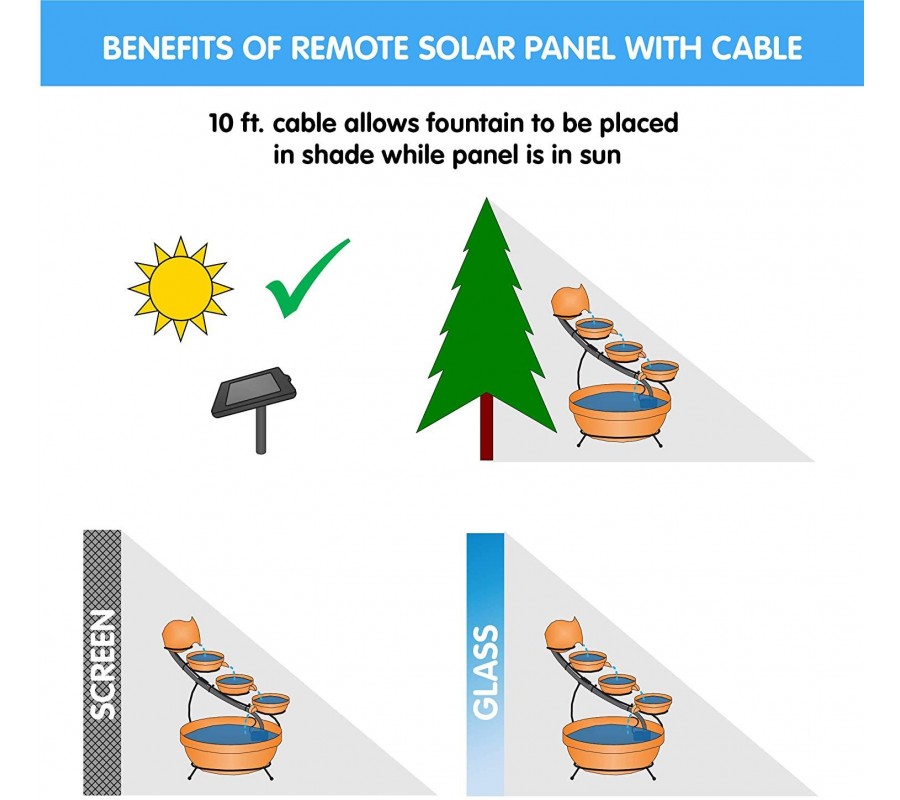 BENEFITS OF REMOTE SOLAR PANEL WITH CABLE

10 ft. cable allows fountain to be placed in shade while panel is in sun

SCREEN

GLASS